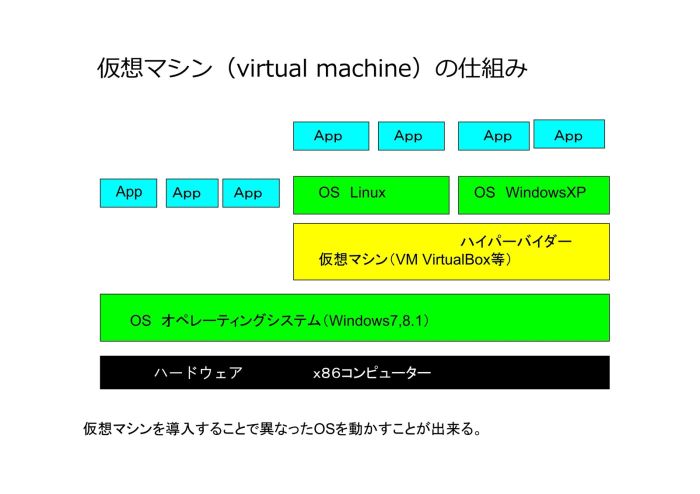 仮想マシン（virtual machine）の仕組み

App App App App

App App App

OS Linux

OS WindowsXP

ハイパーバイダー
仮想マシン（VM VirtualBox等）

OS オペレーティングシステム（Windows7,8.1）

ハードウェア x86コンピューター

仮想マシンを導入することで異なったOSを動かすことが出来る。